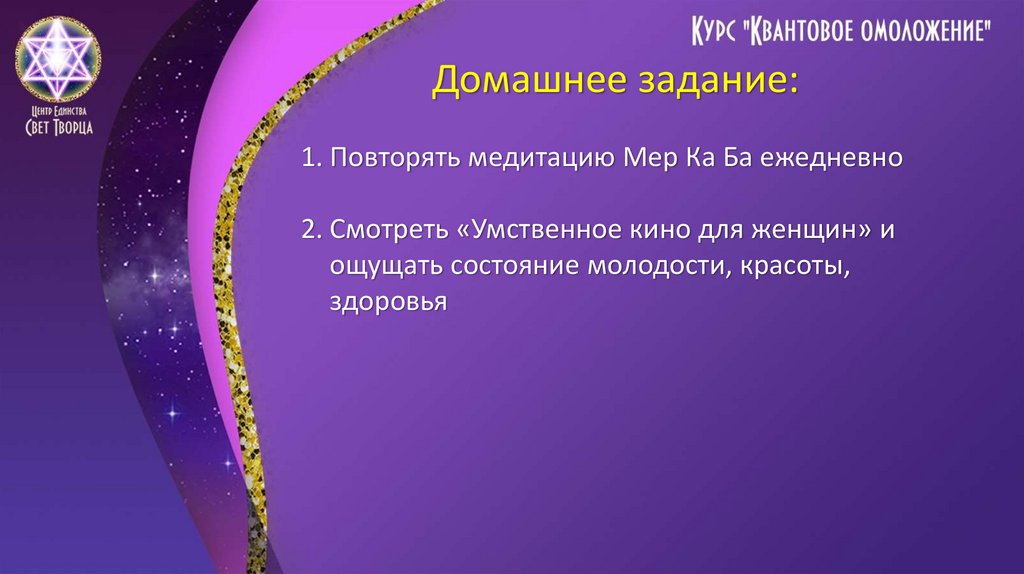 Центр Единства
Свет Творца

Курс "Квантовое омоложение"

Домашнее задание:

1. Повторять медитацию Мер Ка Ба ежедневно

2. Смотреть «Умственное кино для женщин» и ощущать состояние молодости, красоты, здоровья